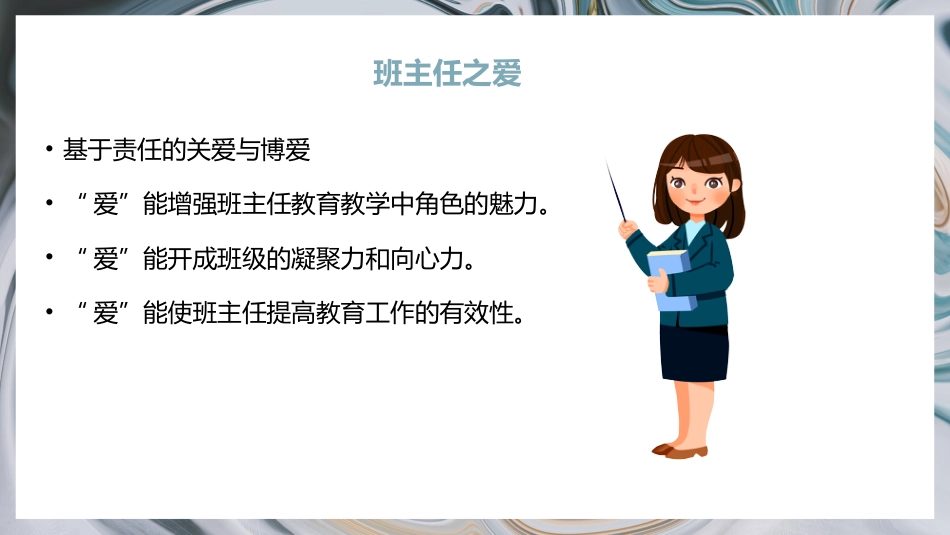 班主任之爱

• 基于责任的关爱与博爱

• “爱”能增强班主任教育教学中角色的魅力。

• “爱”能开成班级的凝聚力和向心力。

• “爱”能使班主任提高教育工作的有效性。